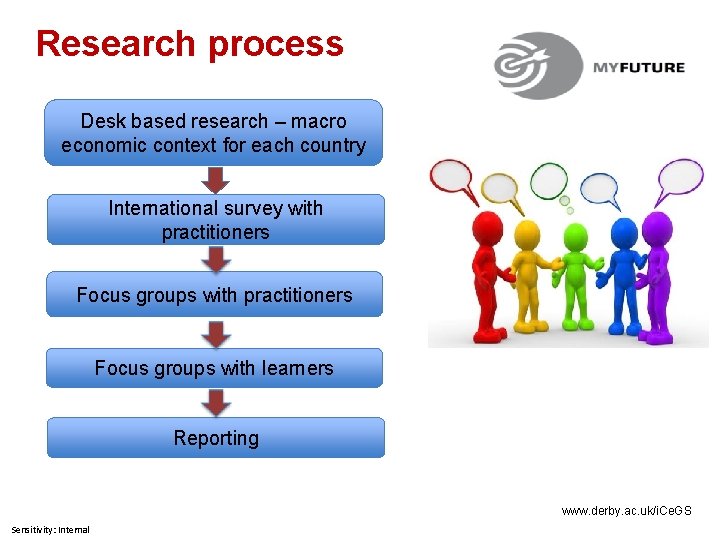 Research process

MYFUTURE

Desk based research – macro economic context for each country

International survey with practitioners

Focus groups with practitioners

Focus groups with learners

Reporting

www.derby.ac.uk/iCeGS

Sensitivity: Internal